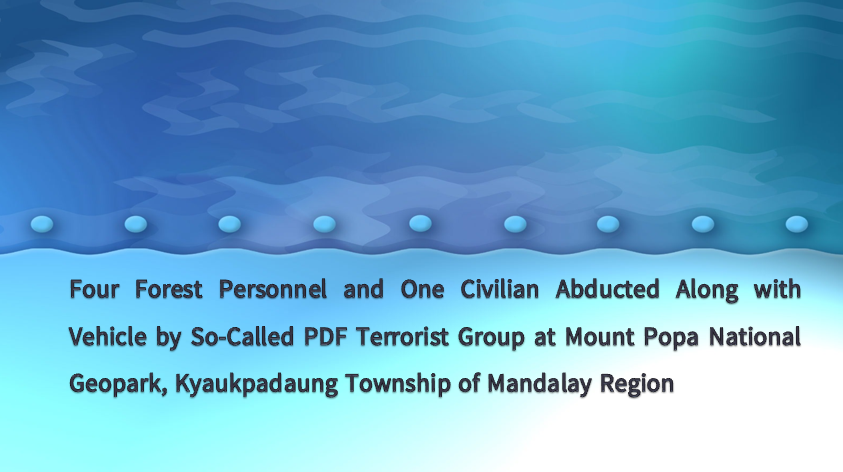 Four Forest Personnel and One Civilian Abducted Along with Vehicle by So-Called PDF Terrorist Group at Mount Popa National Geopark, Kyaukpadaung Township of Mandalay Region